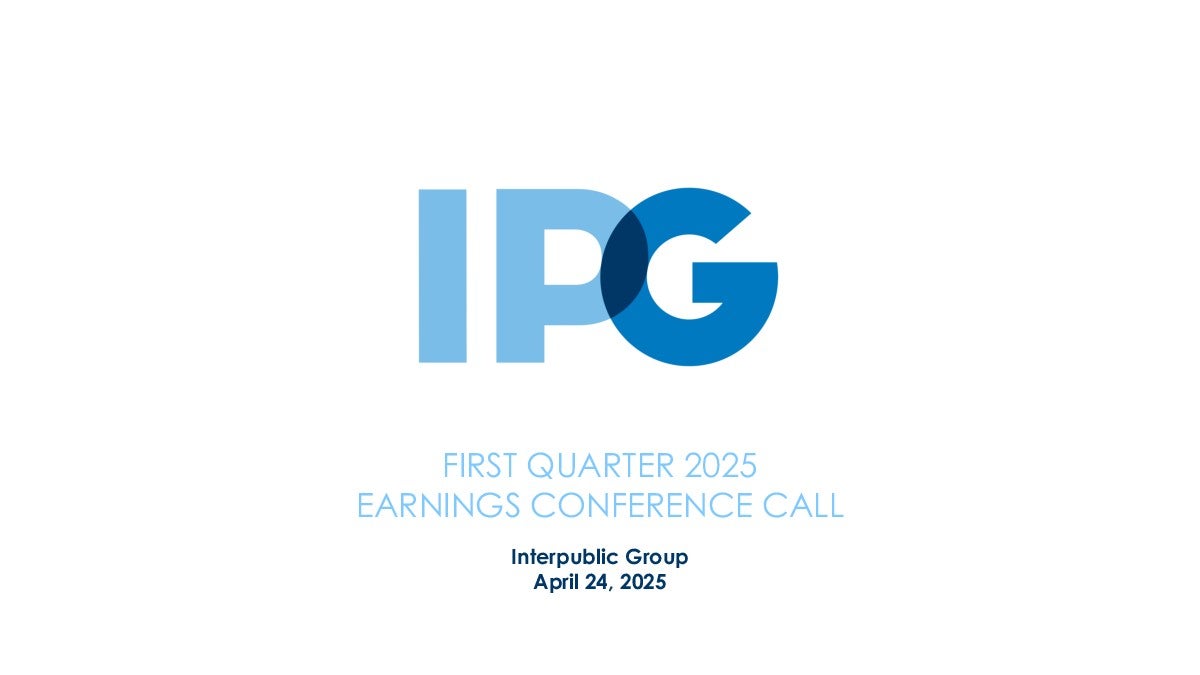 IPG

FIRST QUARTER 2025
EARNINGS CONFERENCE CALL

Interpublic Group
April 24, 2025